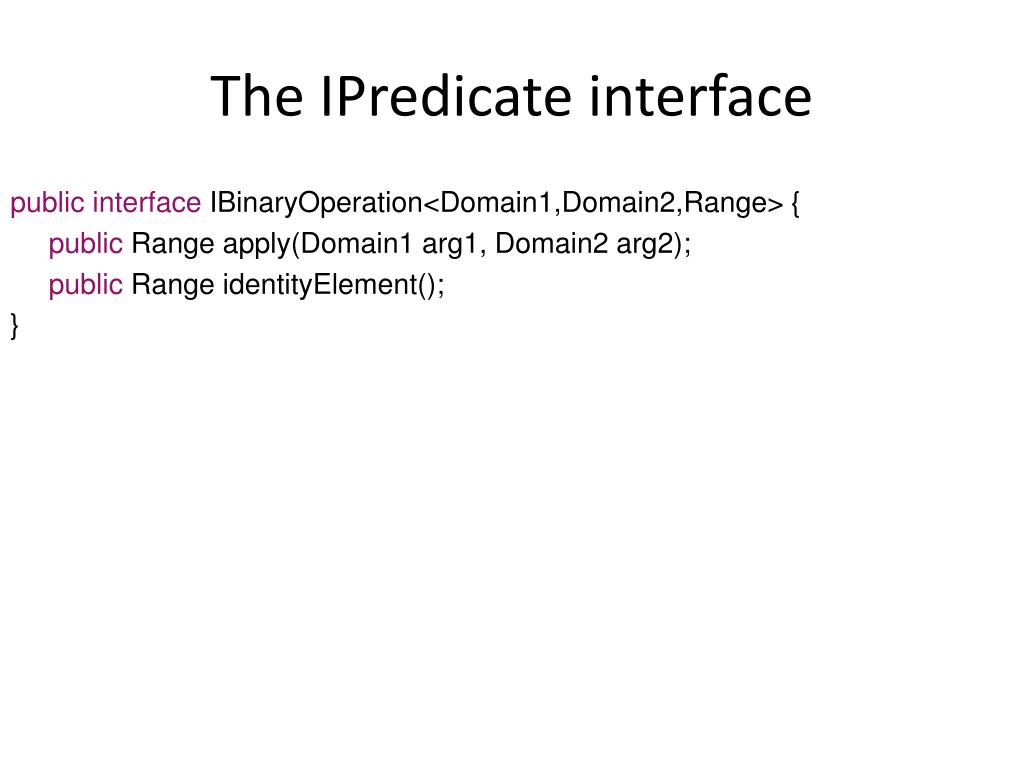 The IPredicate interface

public interface IBinaryOperation<Domain1,Domain2,Range> {
public Range apply(Domain1 arg1, Domain2 arg2);
public Range identityElement();
}